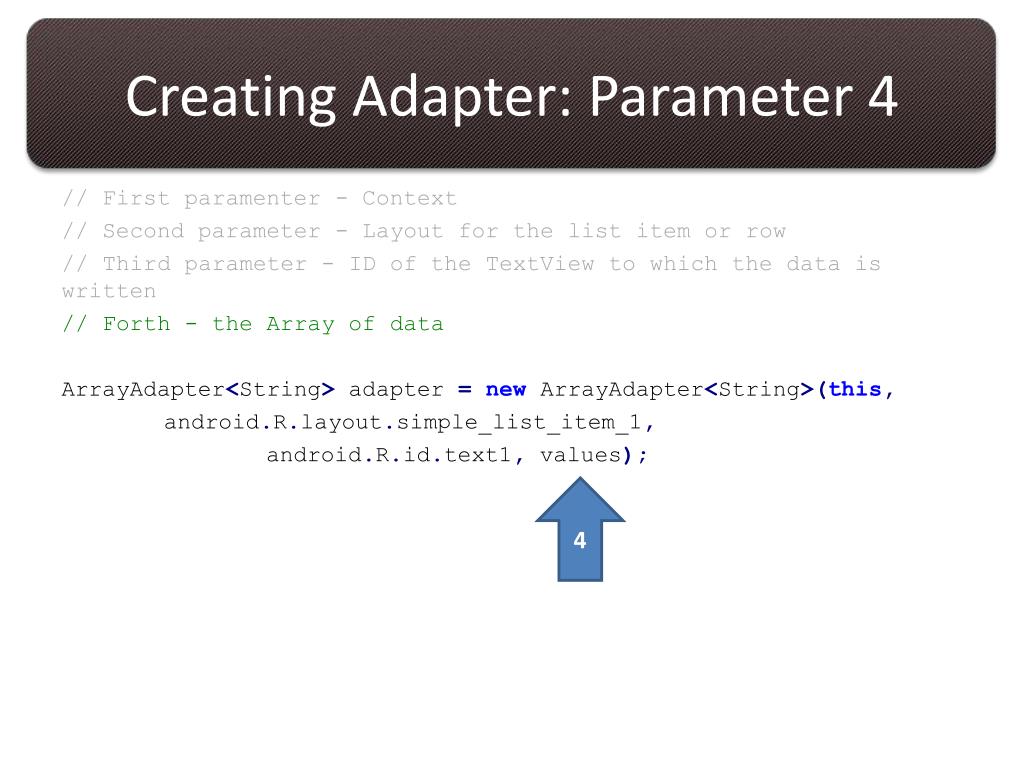 Creating Adapter: Parameter 4

// First paramenter - Context
// Second parameter - Layout for the list item or row
// Third parameter - ID of the TextView to which the data is written
// Forth - the Array of data

ArrayAdapter<String> adapter = new ArrayAdapter<String>(this,
        android.R.layout.simple_list_item_1,
                android.R.id.text1, values);

4